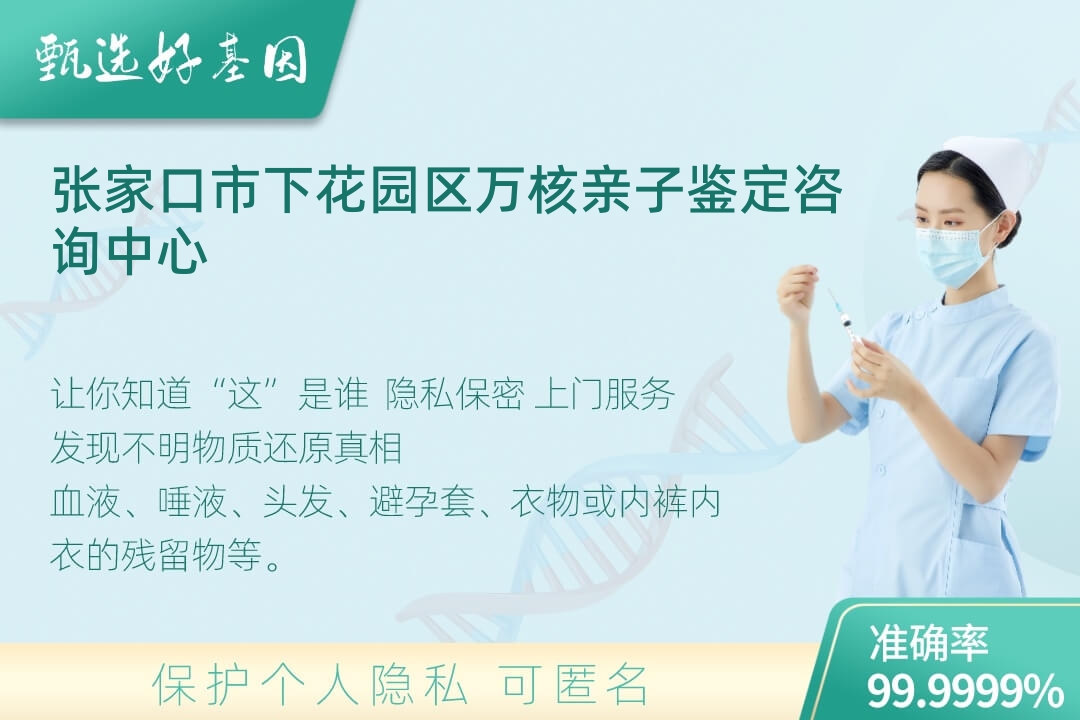 甄选好基因

张家口市下花园区万核亲子鉴定咨询中心

让你知道“这”是谁 隐私保密 上门服务
发现不明物质还原真相
血液、唾液、头发、避孕套、衣物或内裤内衣的残留物等。

保护个人隐私 可匿名

准确率
99.9999%